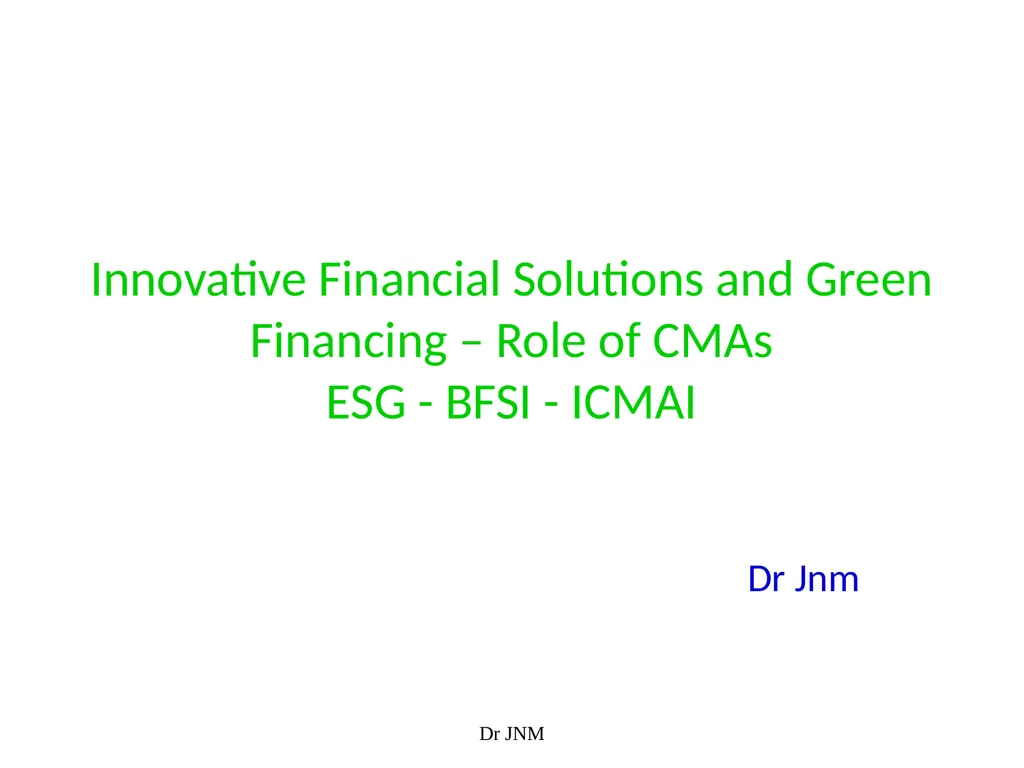 Innovative Financial Solutions and Green Financing – Role of CMAs
ESG - BFSI - ICMAI

Dr Jnm

Dr JNM